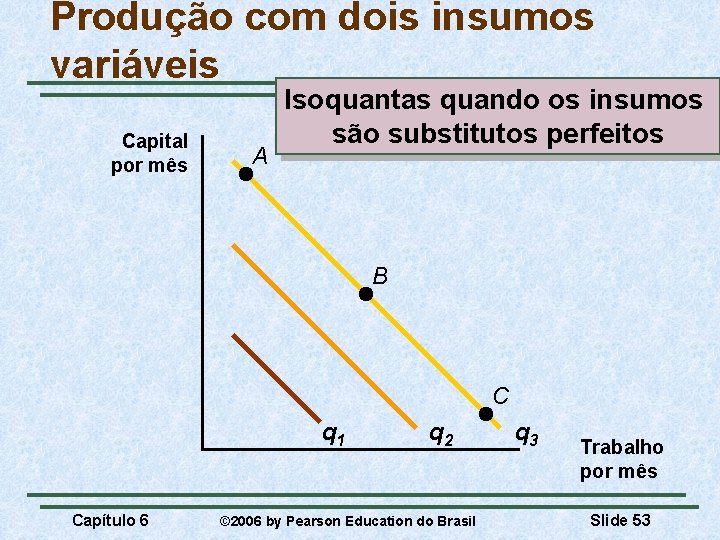 Produção com dois insumos variáveis

Isoquantas quando os insumos são substitutos perfeitos

Capital por mês

A

B

C

$q_1$

$q_2$

$q_3$

Trabalho por mês

Capítulo 6

©2006 by Pearson Education do Brasil

Slide 53